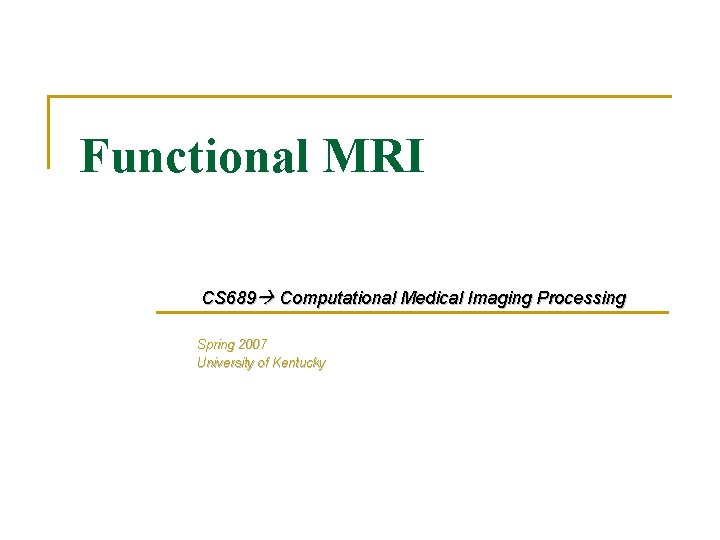 Functional MRI

CS689→ Computational Medical Imaging Processing

Spring 2007
University of Kentucky